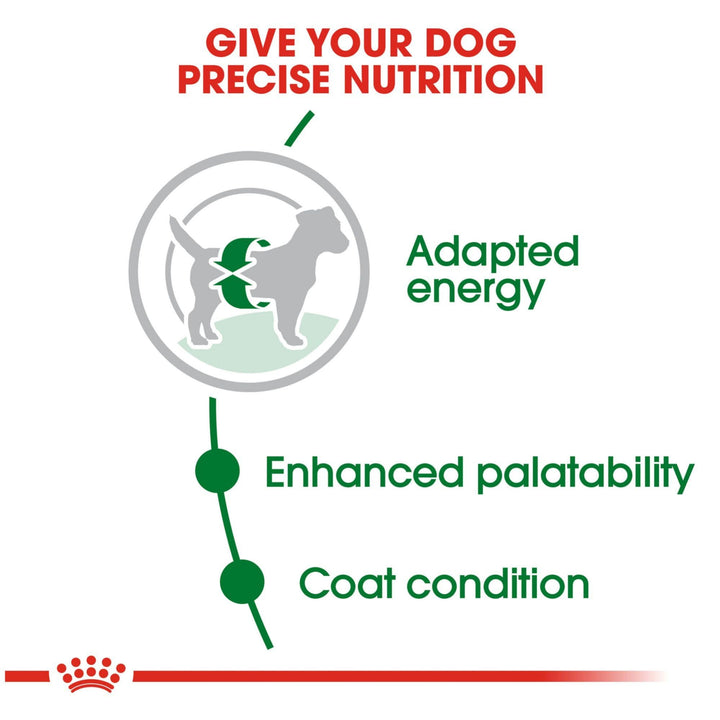 GIVE YOUR DOG
PRECISE NUTRITION

Adapted energy

Enhanced palatability

Coat condition